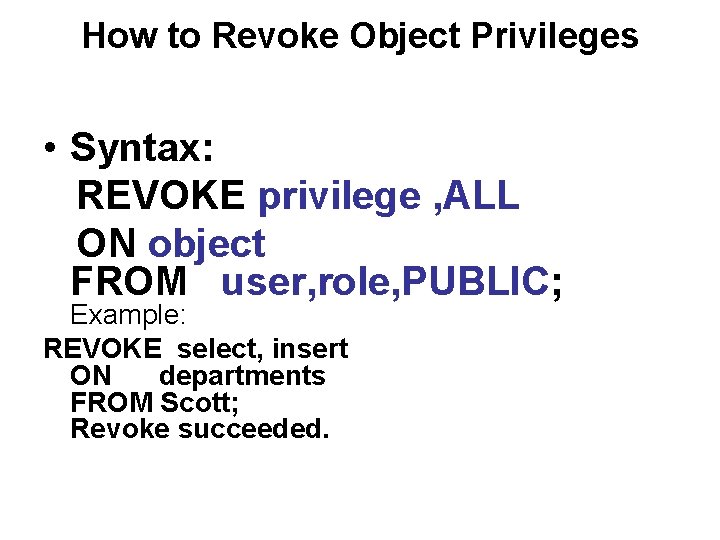 How to Revoke Object Privileges

• Syntax:
REVOKE privilege ,ALL
ON object
FROM user,role,PUBLIC;
Example:

REVOKE select, insert
ON departments
FROM Scott;
Revoke succeeded.